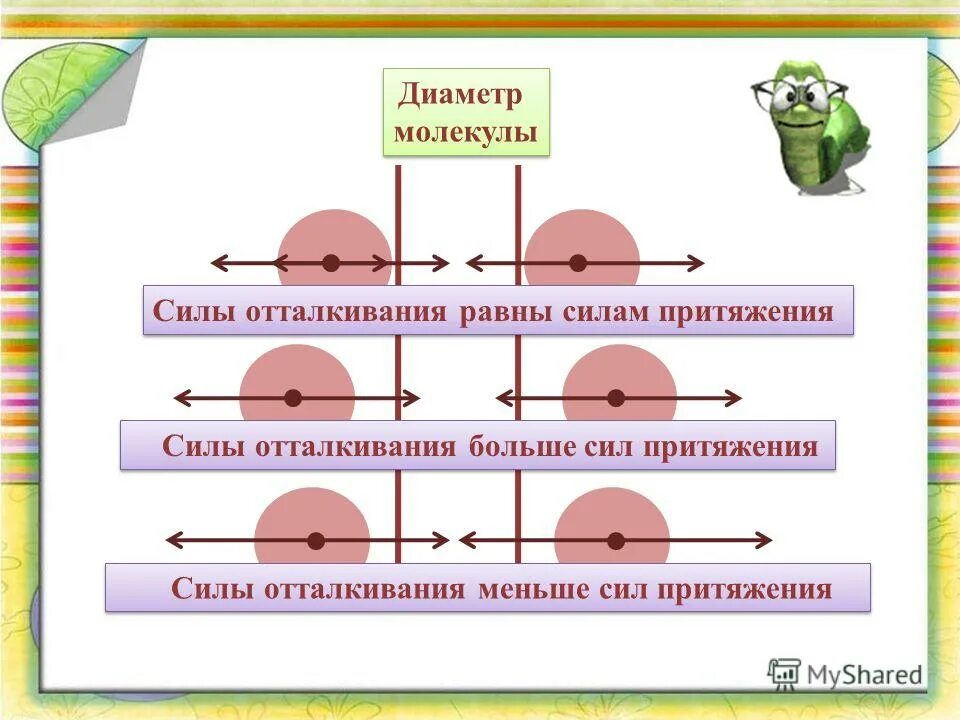 Диаметр молекулы

Силы отталкивания равны силам притяжения

Силы отталкивания больше сил притяжения

Силы отталкивания меньше сил притяжения

MyShared